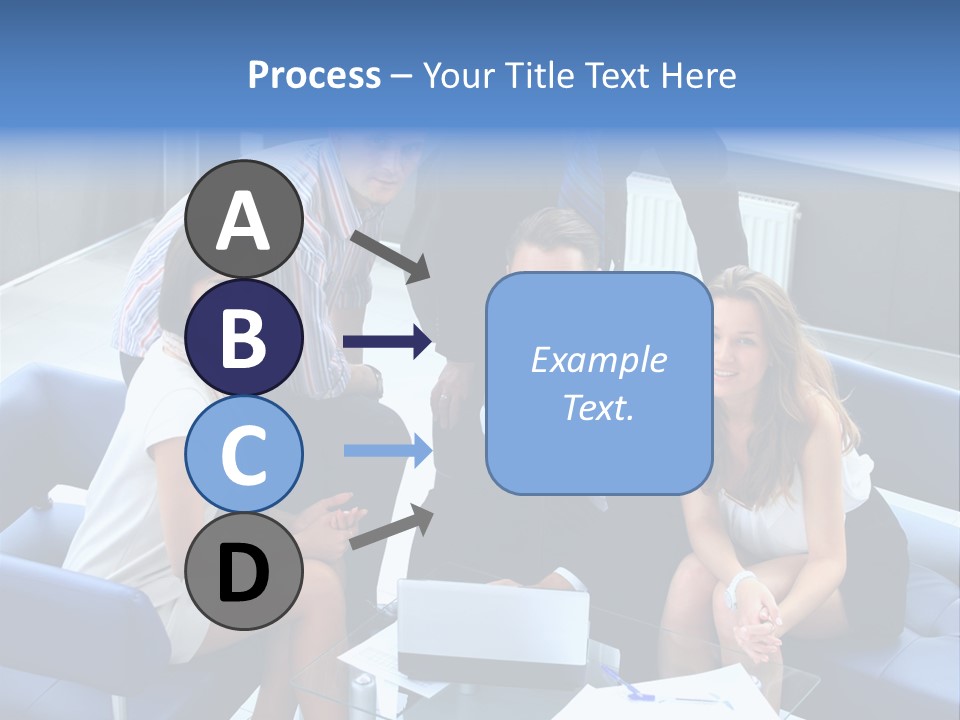 Process – Your Title Text Here

A

B

C

D

Example Text.